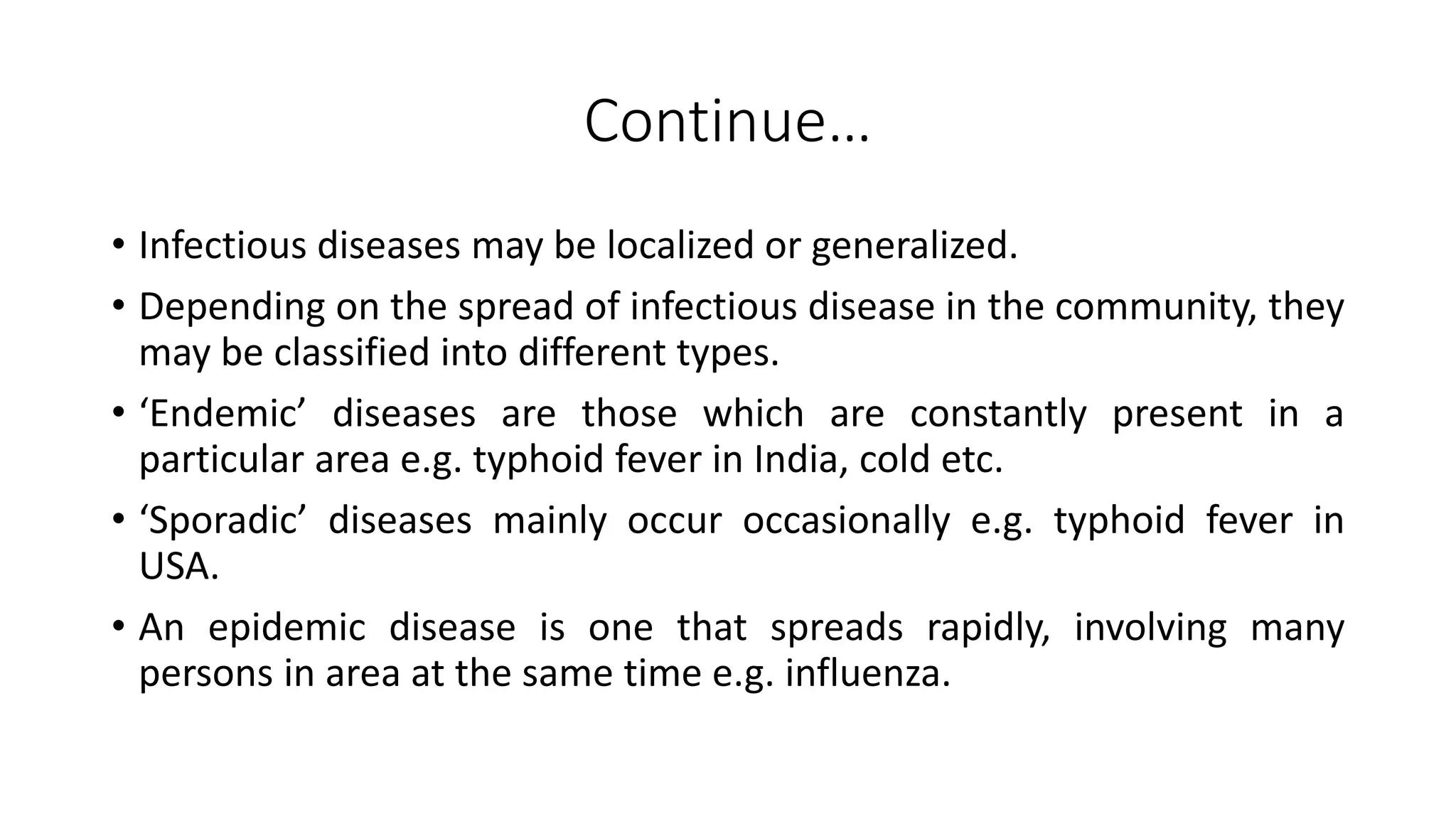 Continue…

• Infectious diseases may be localized or generalized.

• Depending on the spread of infectious disease in the community, they may be classified into different types.

• ‘Endemic’ diseases are those which are constantly present in a particular area e.g. typhoid fever in India, cold etc.

• ‘Sporadic’ diseases mainly occur occasionally e.g. typhoid fever in USA.

• An epidemic disease is one that spreads rapidly, involving many persons in area at the same time e.g. influenza.